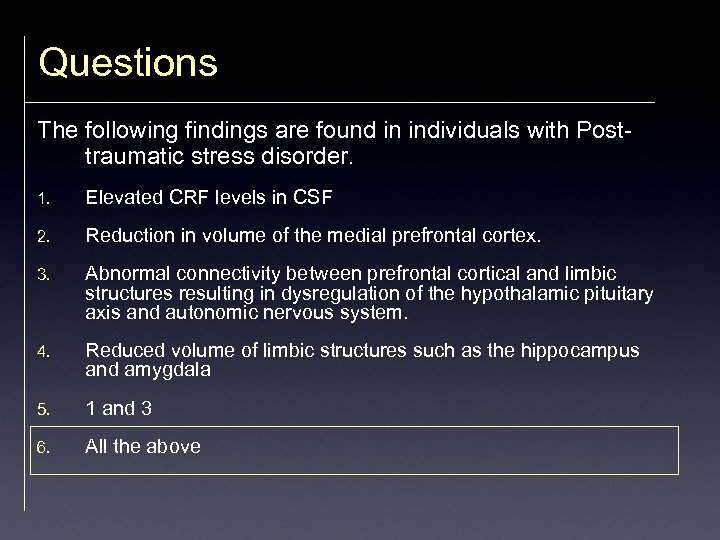 Questions

The following findings are found in individuals with Post-traumatic stress disorder.

1. Elevated CRF levels in CSF

2. Reduction in volume of the medial prefrontal cortex.

3. Abnormal connectivity between prefrontal cortical and limbic structures resulting in dysregulation of the hypothalamic pituitary axis and autonomic nervous system.

4. Reduced volume of limbic structures such as the hippocampus and amygdala

5. 1 and 3

6. All the above